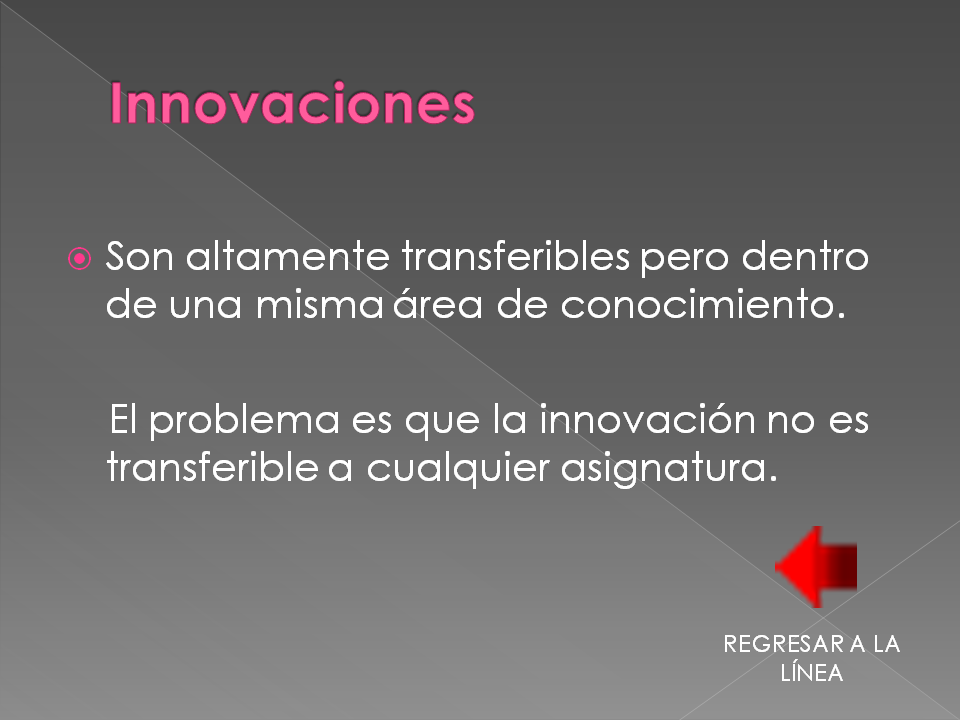 Innovaciones

Son altamente transferibles pero dentro de una misma área de conocimiento.

El problema es que la innovación no es transferible a cualquier asignatura.

REGRESAR A LA LÍNEA